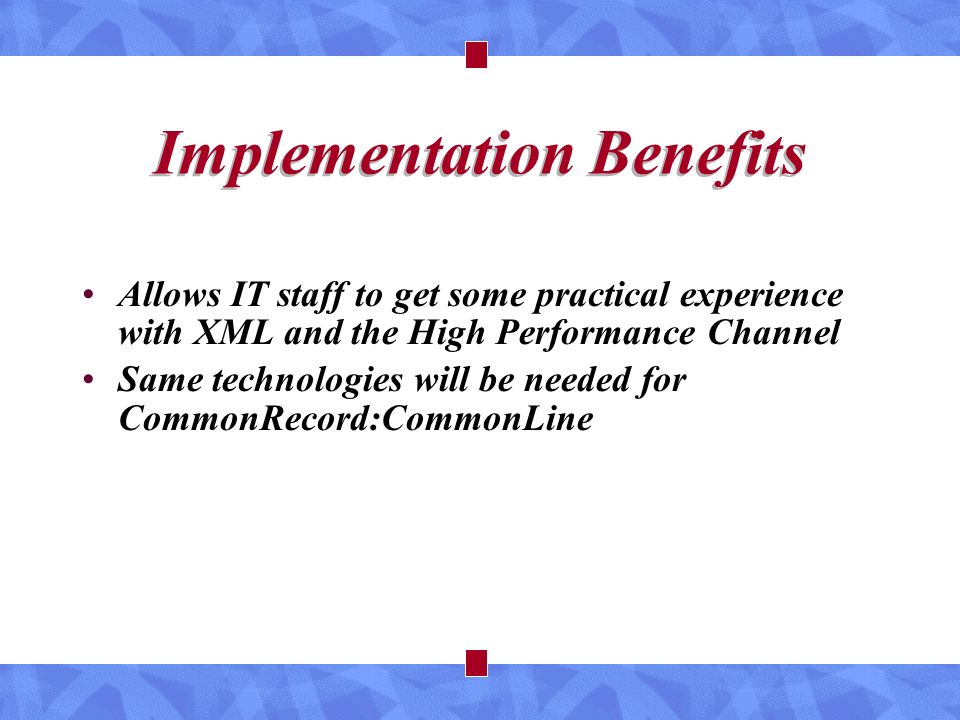 Implementation Benefits

• Allows IT staff to get some practical experience with XML and the High Performance Channel
• Same technologies will be needed for CommonRecord:CommonLine